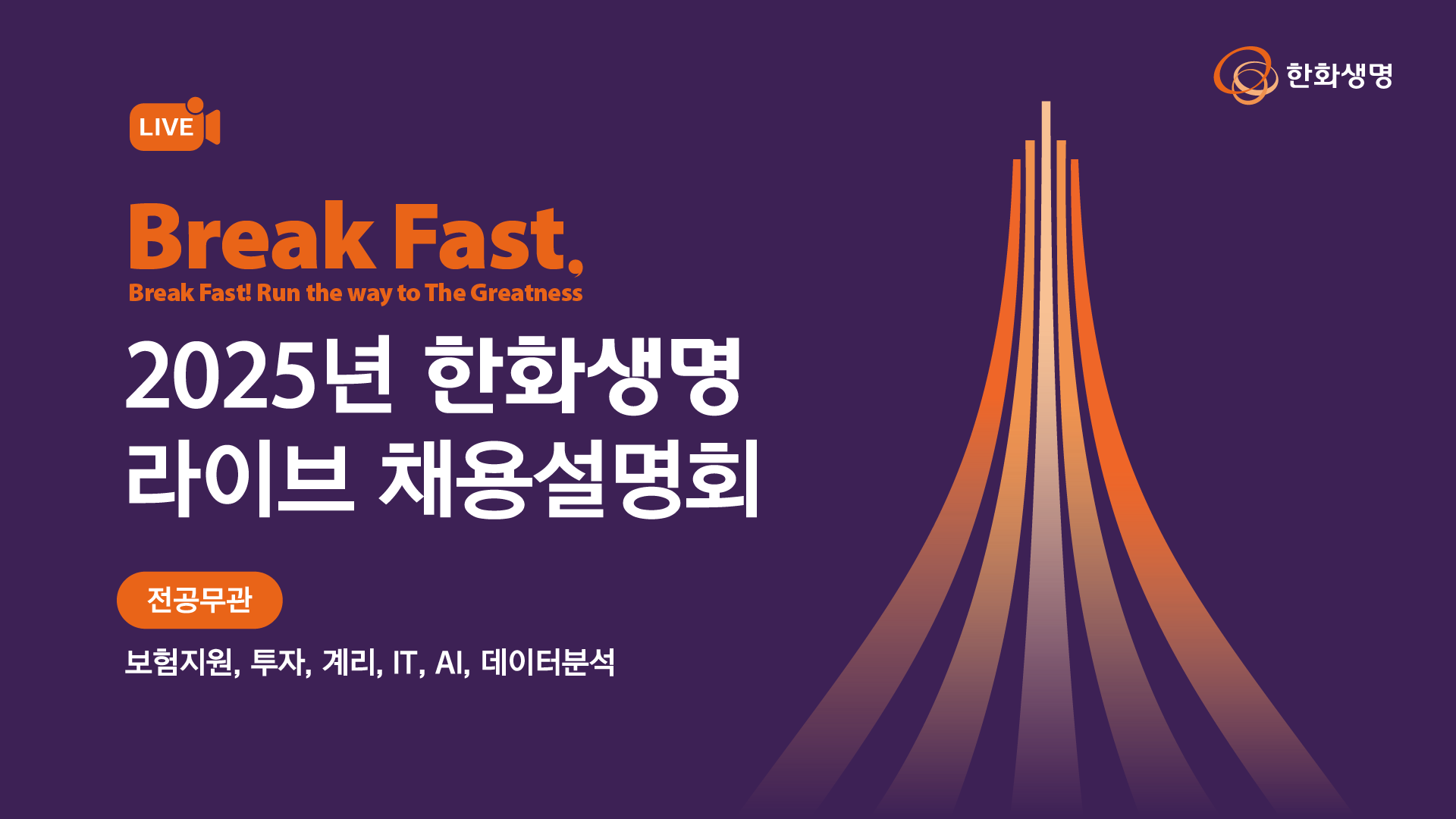 한화생명

LIVE

Break Fast,

Break Fast! Run the way to The Greatness

2025년 한화생명 라이브 채용설명회

전공무관

보험지원, 투자, 계리, IT, AI, 데이터분석